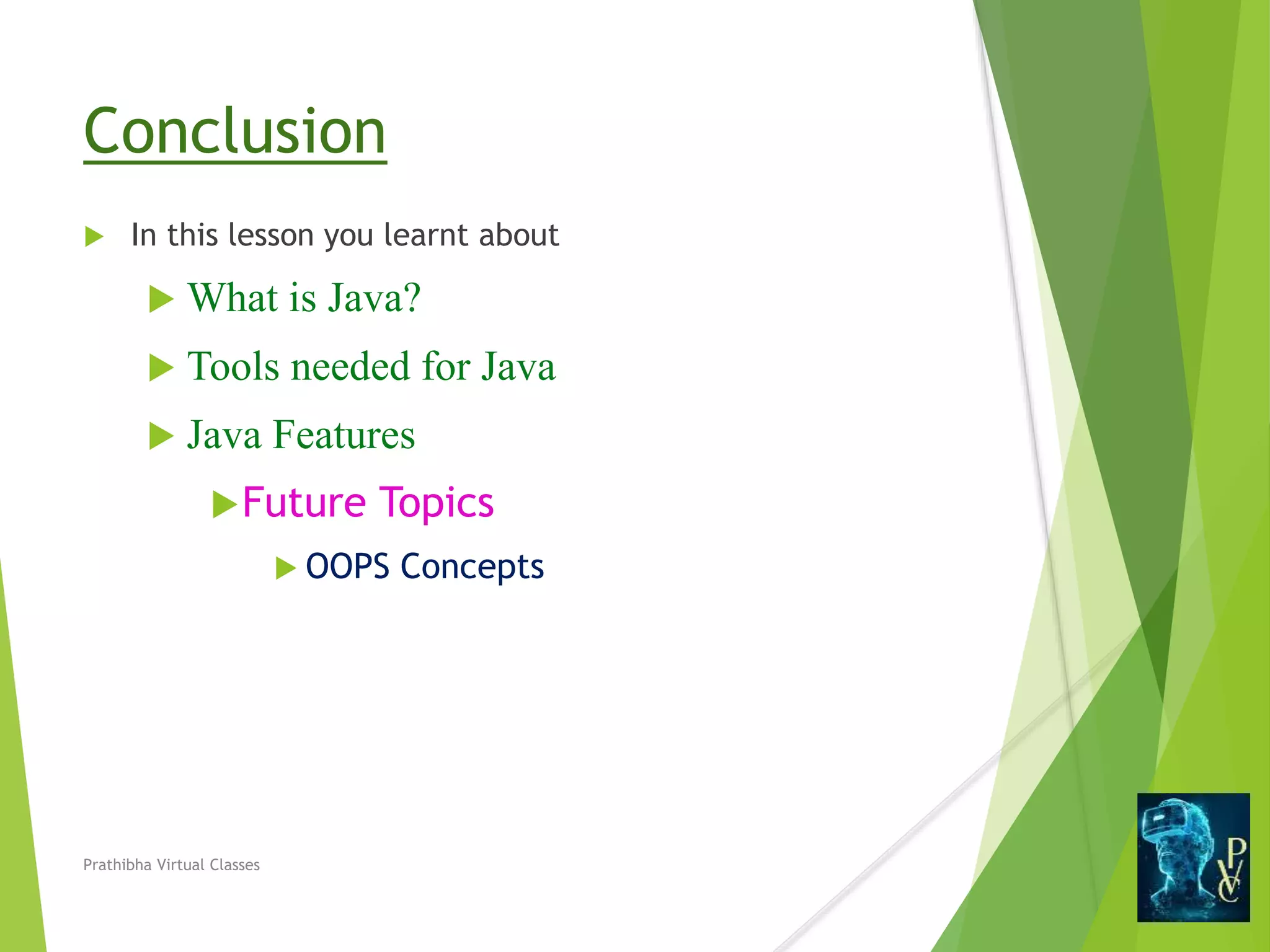 Conclusion

In this lesson you learnt about

What is Java?

Tools needed for Java

Java Features

Future Topics

OOPS Concepts

Prathibha Virtual Classes

PVC